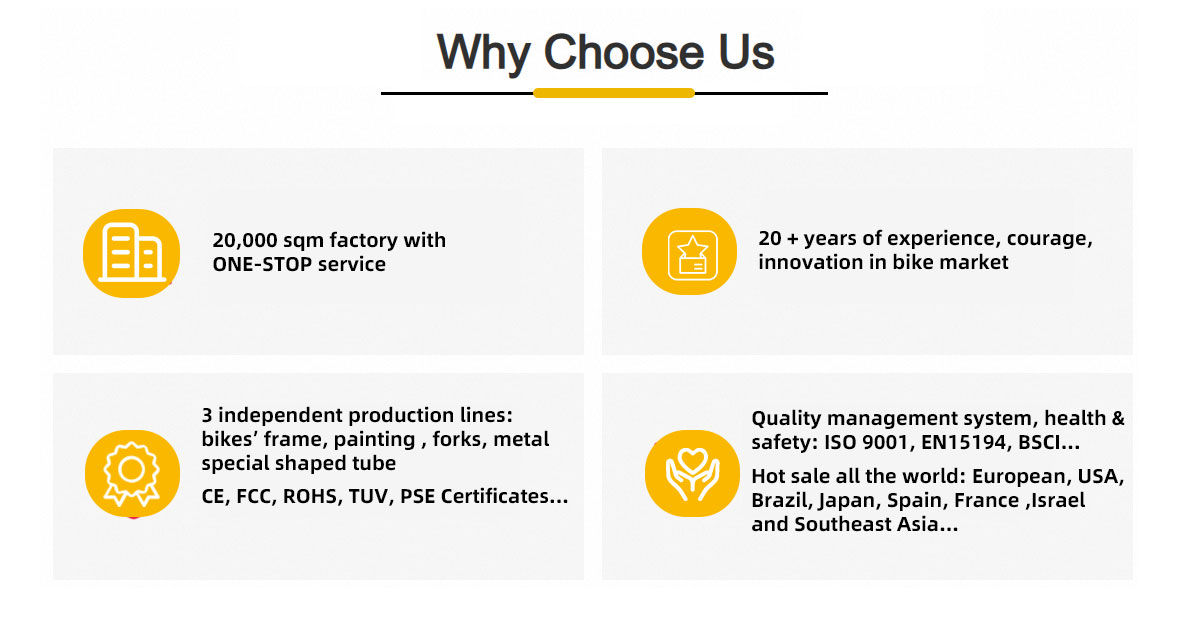 Why Choose Us

20,000 sqm factory with ONE-STOP service

20 + years of experience, courage, innovation in bike market

3 independent production lines: bikes’ frame, painting , forks, metal special shaped tube

CE, FCC, ROHS, TUV, PSE Certificates...

Quality management system, health & safety: ISO 9001, EN15194, BSCI...

Hot sale all the world: European, USA, Brazil, Japan, Spain, France ,Israel and Southeast Asia...